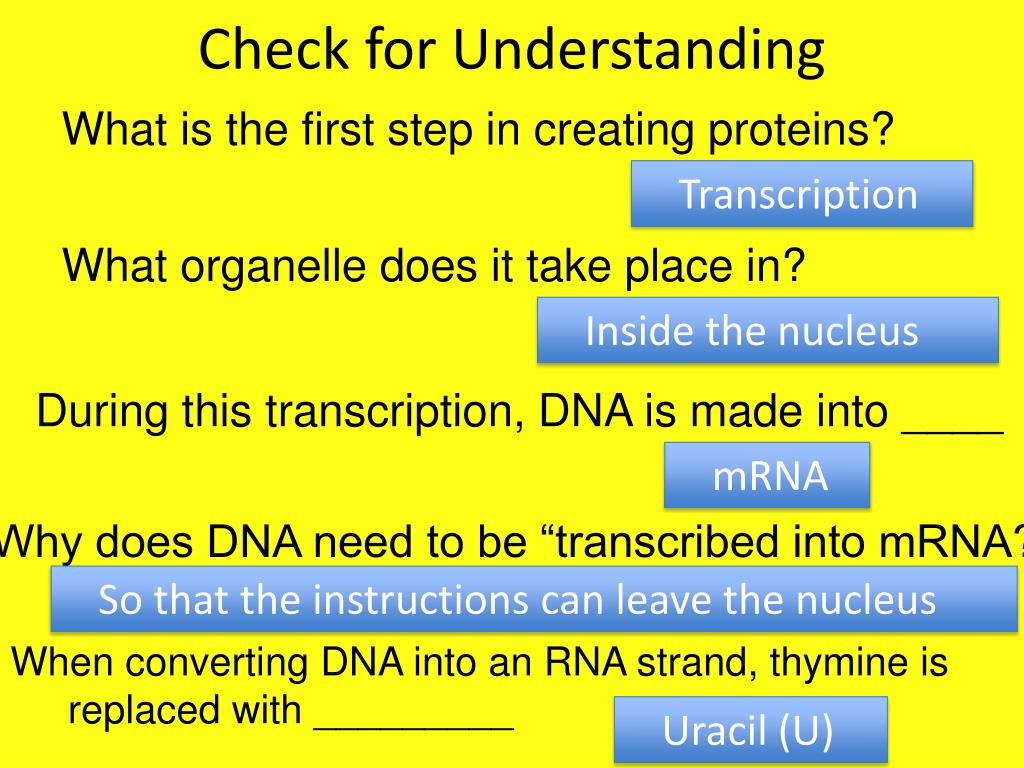 Check for Understanding

What is the first step in creating proteins?

Transcription

What organelle does it take place in?

Inside the nucleus

During this transcription, DNA is made into ____

mRNA

Why does DNA need to be “transcribed into mRNA?

So that the instructions can leave the nucleus

When converting DNA into an RNA strand, thymine is replaced with _________

Uracil (U)